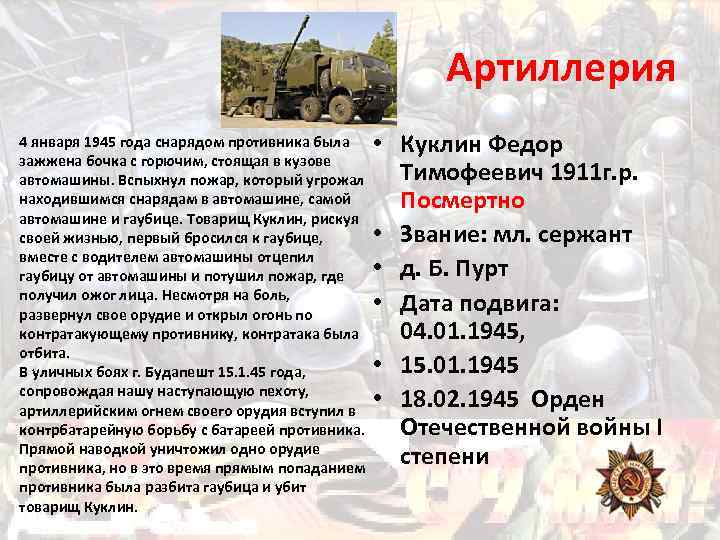 Артиллерия

4 января 1945 года снарядом противника была зажжена бочка с горючим, стоящая в кузове автомашины. Вспыхнул пожар, который угрожал находившимся снарядам в автомашине, самой автомашине и гаубице. Товарищ Куклин, рискуя своей жизнью, первый бросился к гаубице, вместе с водителем автомашины отцепил гаубицу от автомашины и потушил пожар, где получил ожог лица. Несмотря на боль, развернул свое орудие и открыл огонь по контратакующему противнику, контратака была отбита.
В уличных боях г. Будапешт 15.1.45 года, сопровождая нашу наступающую пехоту, артиллерийским огнем своего орудия вступил в контрбатарейную борьбу с батареей противника. Прямой наводкой уничтожил одно орудие противника, но в это время прямым попаданием противника была разбита гаубица и убит товарищ Куклин.

• Куклин Федор Тимофеевич 1911г.р. Посмертно
• Звание: мл. сержант
• д. Б. Пурт
• Дата подвига: 04.01.1945,
• 15.01.1945
• 18.02.1945 Орден Отечественной войны I степени